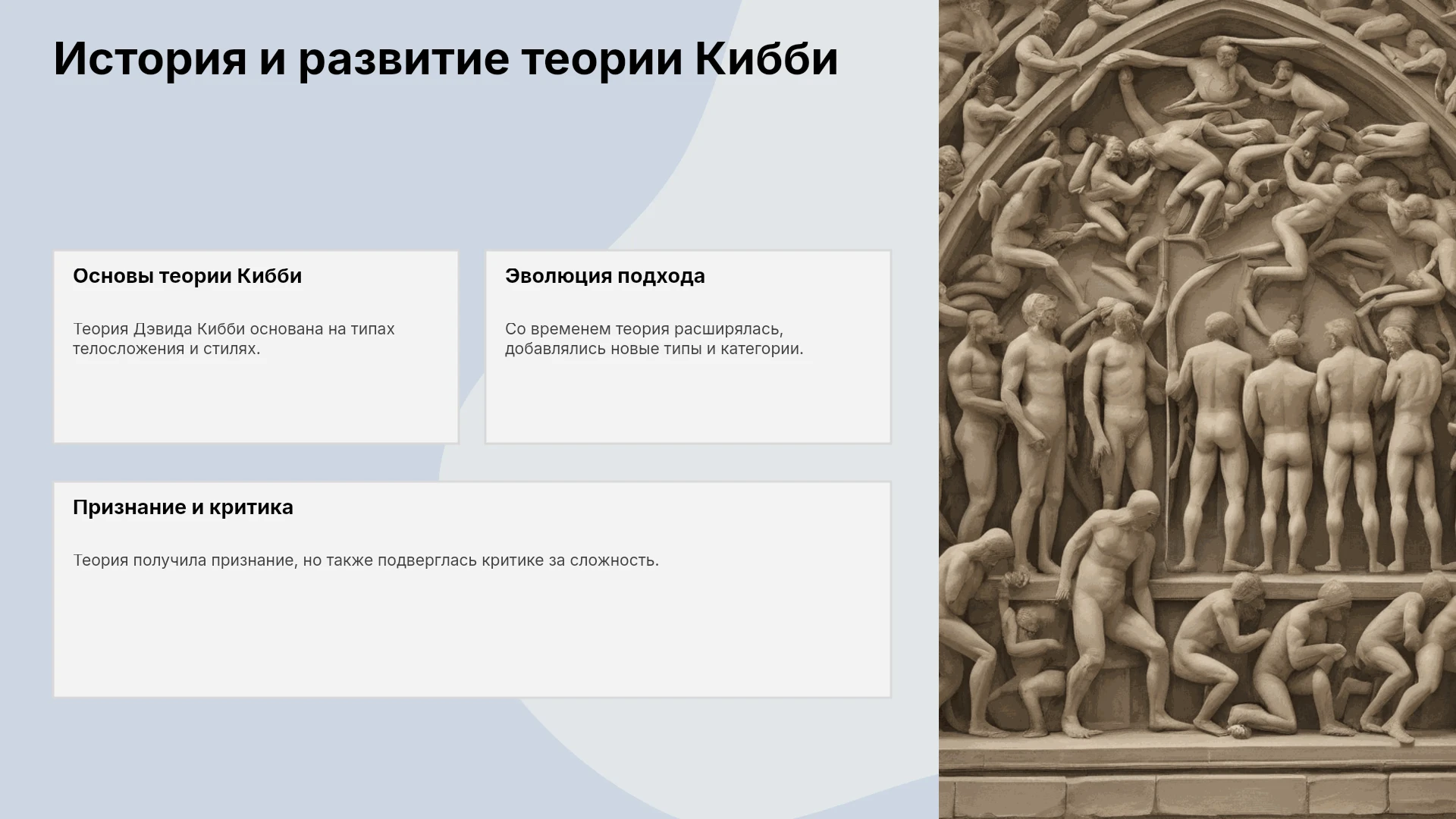 История и развитие теории Кибби

Основы теории Кибби

Теория Дэвида Кибби основана на типах телосложения и стилях.

Эволюция подхода

Со временем теория расширялась, добавлялись новые типы и категории.

Признание и критика

Теория получила признание, но также подверглась критике за сложность.